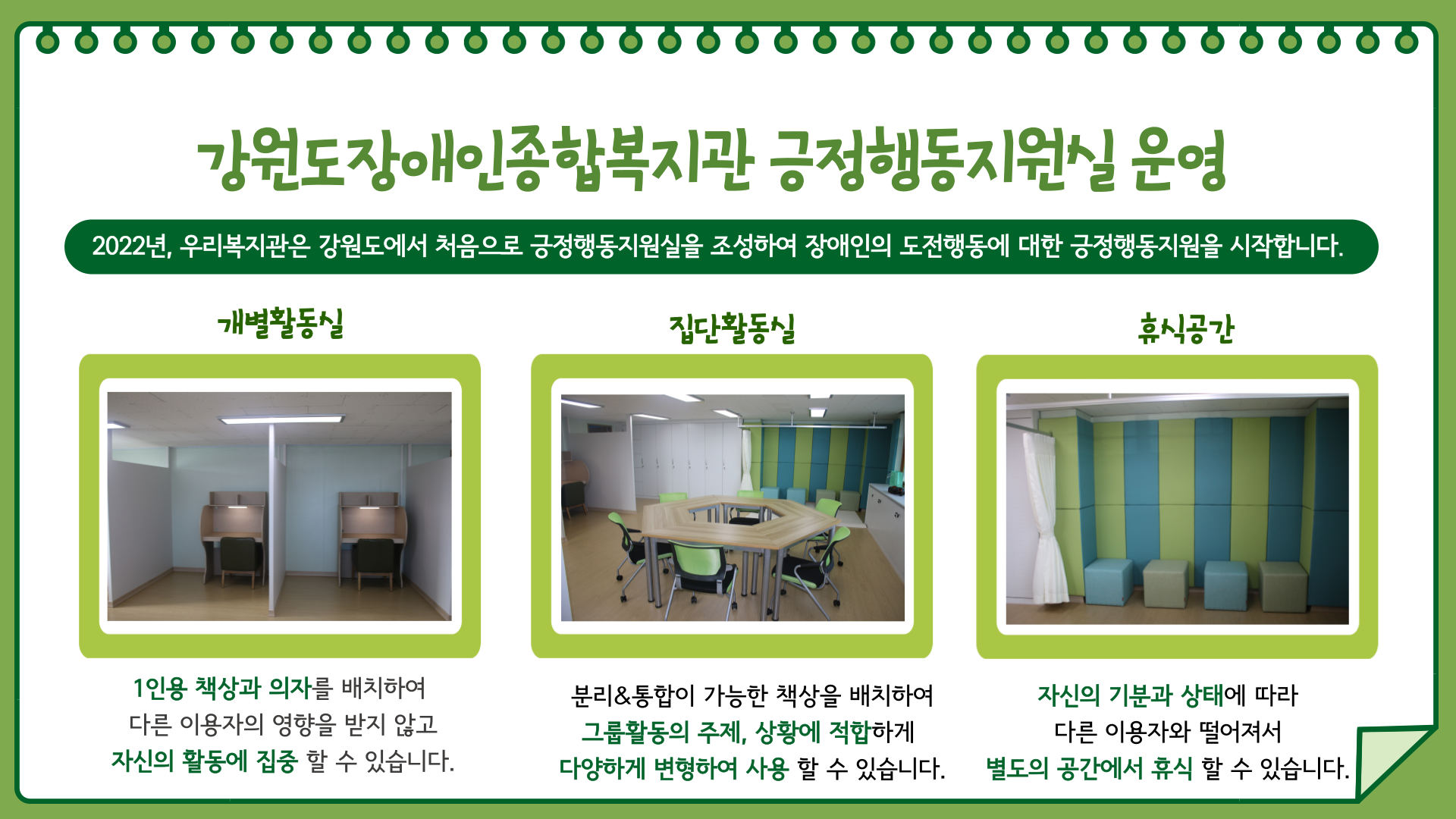 강원도장애인종합복지관 긍정행동지원실 운영

2022년, 우리복지관은 강원도에서 처음으로 긍정행동지원실을 조성하여 장애인의 도전행동에 대한 긍정행동지원을 시작합니다.

개별활동실

1인용 책상과 의자를 배치하여 다른 이용자의 영향을 받지 않고 자신의 활동에 집중 할 수 있습니다.

집단활동실

분리&통합이 가능한 책상을 배치하여 그룹활동의 주제, 상황에 적합하게 다양하게 변형하여 사용 할 수 있습니다.

휴식공간

자신의 기분과 상태에 따라 다른 이용자와 떨어져서 별도의 공간에서 휴식 할 수 있습니다.